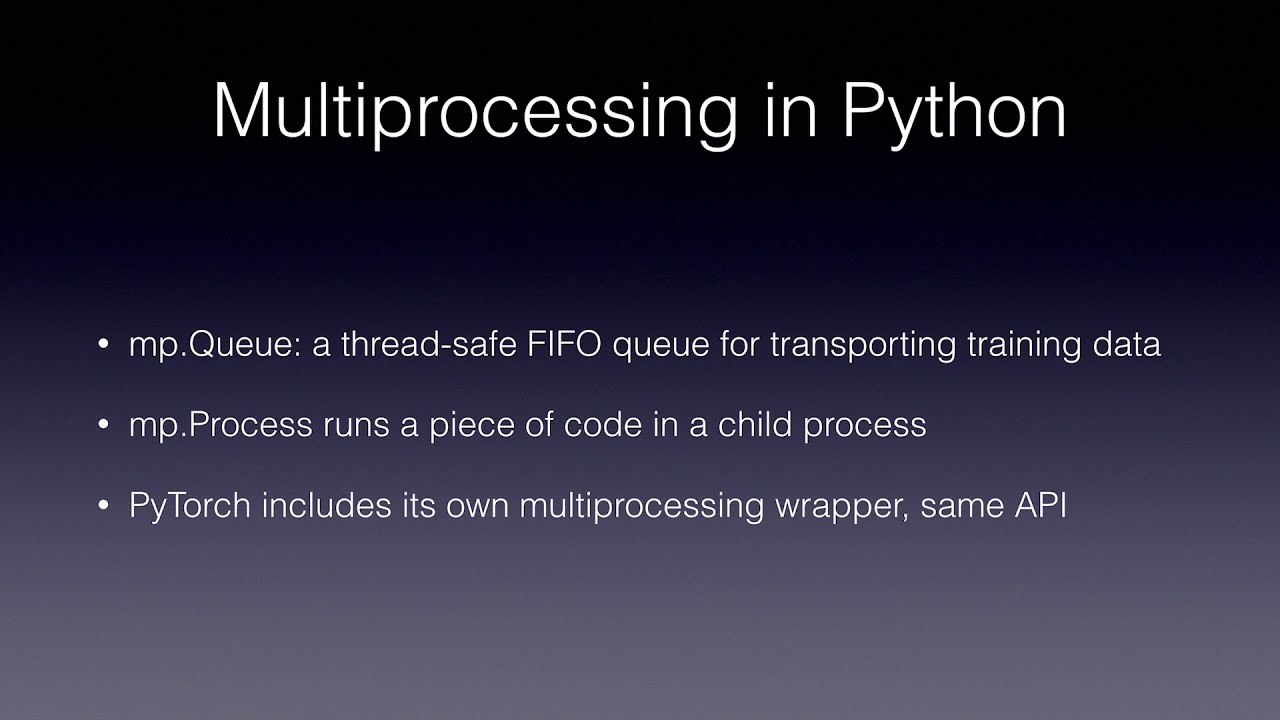 Multiprocessing in Python

• mp.Queue: a thread-safe FIFO queue for transporting training data

• mp.Process runs a piece of code in a child process

• PyTorch includes its own multiprocessing wrapper, same API